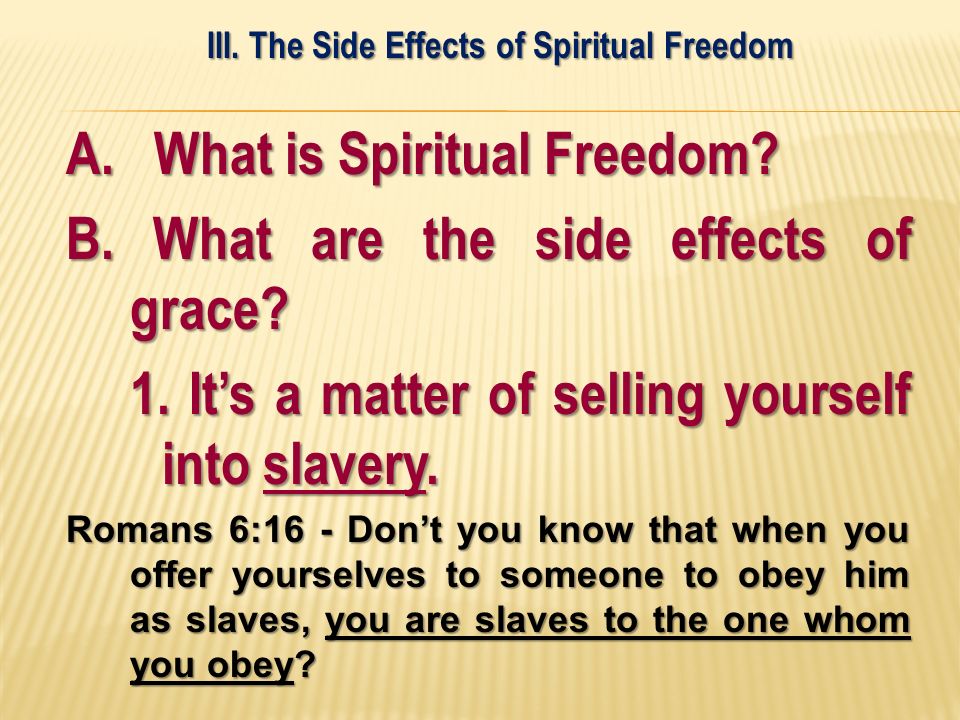 III. The Side Effects of Spiritual Freedom

A. What is Spiritual Freedom?

B. What are the side effects of grace?

1. It’s a matter of selling yourself into slavery.

Romans 6:16 - Don’t you know that when you offer yourselves to someone to obey him as slaves, you are slaves to the one whom you obey?